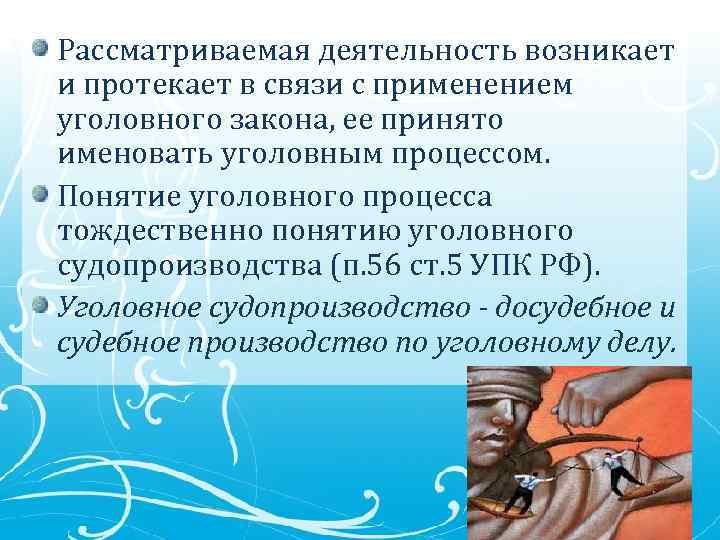 Рассматриваемая деятельность возникает и протекает в связи с применением уголовного закона, ее принято именовать уголовным процессом.

Понятие уголовного процесса тождественно понятию уголовного судопроизводства (п.56 ст.5 УПК РФ).

Уголовное судопроизводство - досудебное и судебное производство по уголовному делу.